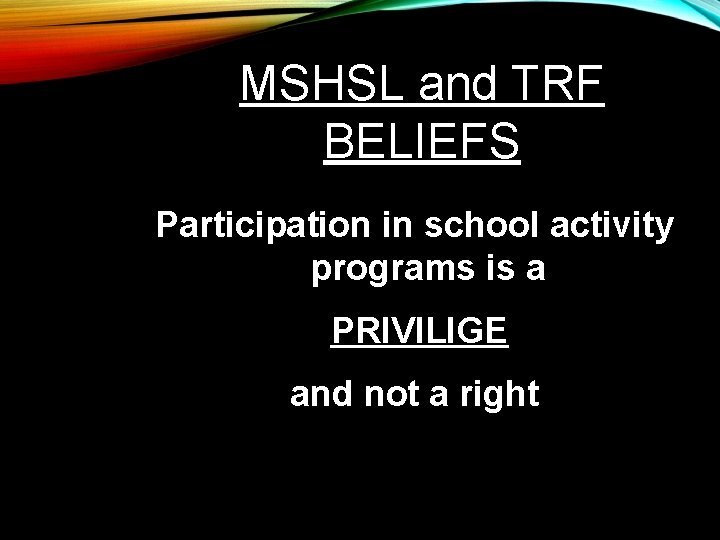 MSHSL and TRF BELIEFS

Participation in school activity programs is a

PRIVILIGE

and not a right